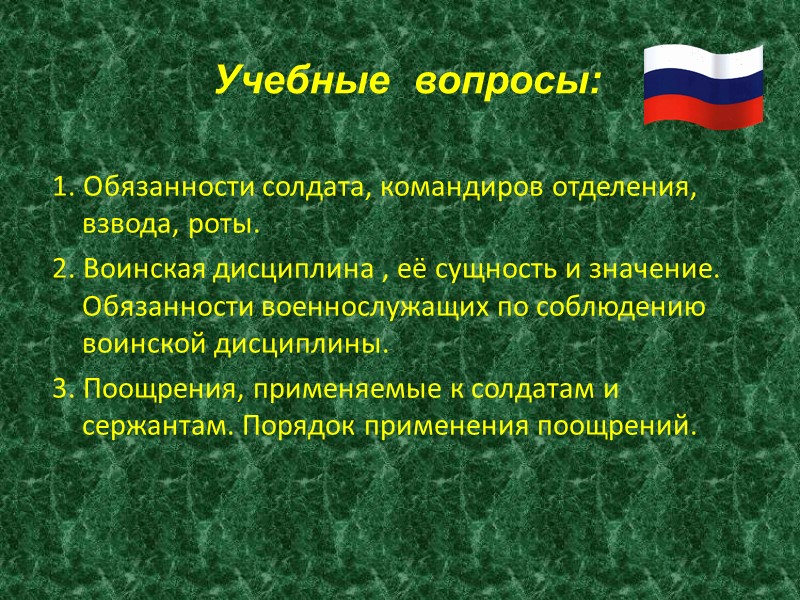 Учебные вопросы:

1. Обязанности солдата, командиров отделения, взвода, роты.

2. Воинская дисциплина , её сущность и значение. Обязанности военнослужащих по соблюдению воинской дисциплины.

3. Поощрения, применяемые к солдатам и сержантам. Порядок применения поощрений.